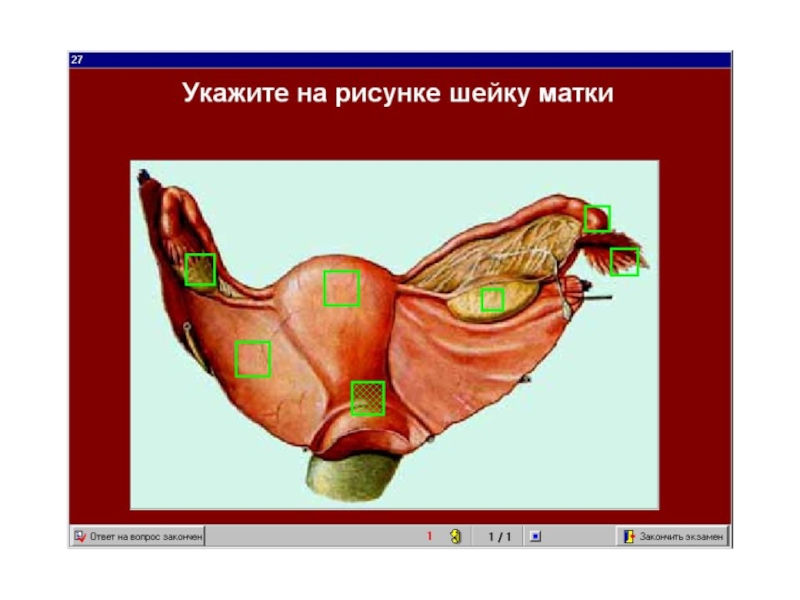 27

Укажите на рисунке шейку матки

Ответ на вопрос закончен

1

1 / 1

Закончить экзамен